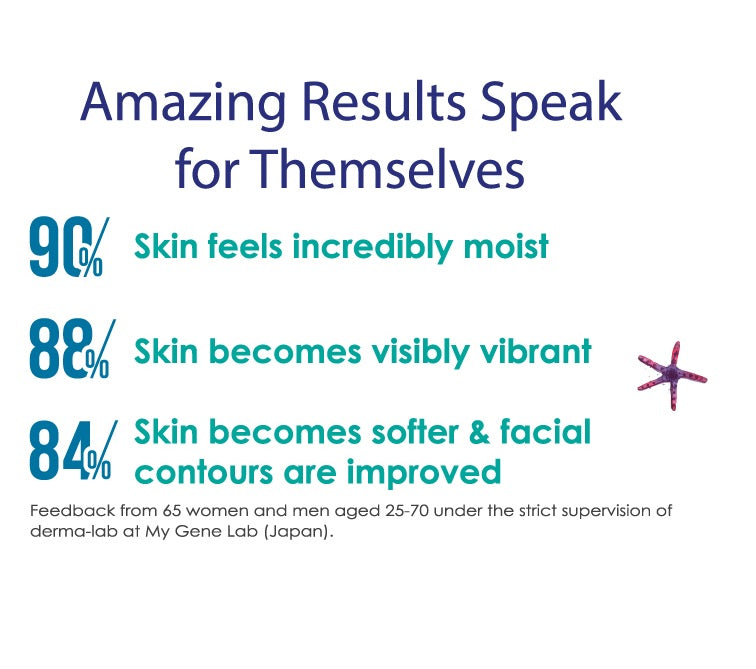 Amazing Results Speak for Themselves

90% Skin feels incredibly moist

88% Skin becomes visibly vibrant

84% Skin becomes softer & facial contours are improved

Feedback from 65 women and men aged 25-70 under the strict supervision of derma-lab at My Gene Lab (Japan).